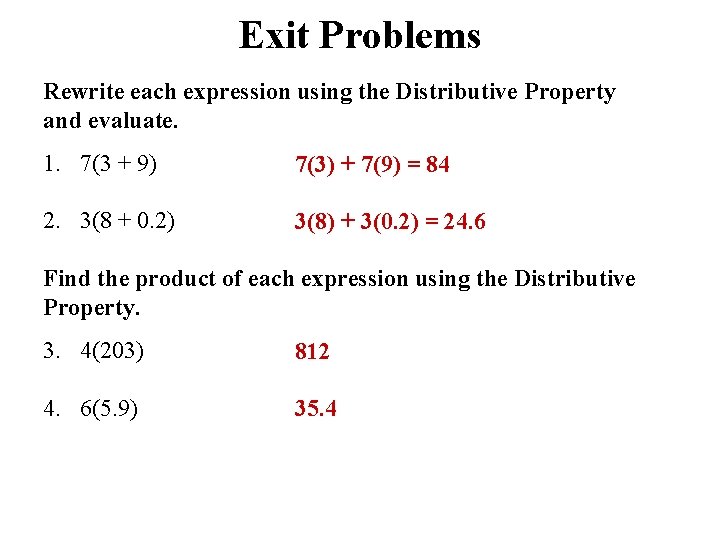 Exit Problems

Rewrite each expression using the Distributive Property and evaluate.

1. $7(3 + 9)$ $7(3) + 7(9) = 84$

2. $3(8 + 0.2)$ $3(8) + 3(0.2) = 24.6$

Find the product of each expression using the Distributive Property.

3. $4(203)$ $812$

4. $6(5.9)$ $35.4$